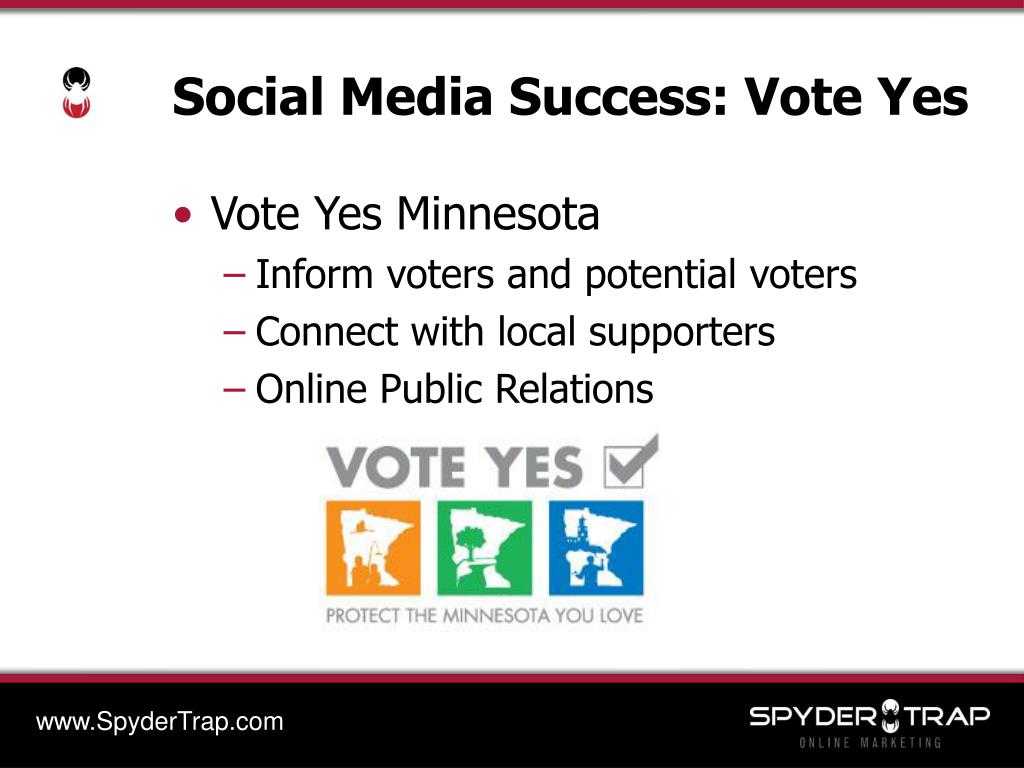 Social Media Success: Vote Yes

• Vote Yes Minnesota
– Inform voters and potential voters
– Connect with local supporters
– Online Public Relations

VOTE YES

PROTECT THE MINNESOTA YOU LOVE

www.SpyderTrap.com

SPYDER TRAP
ONLINE MARKETING